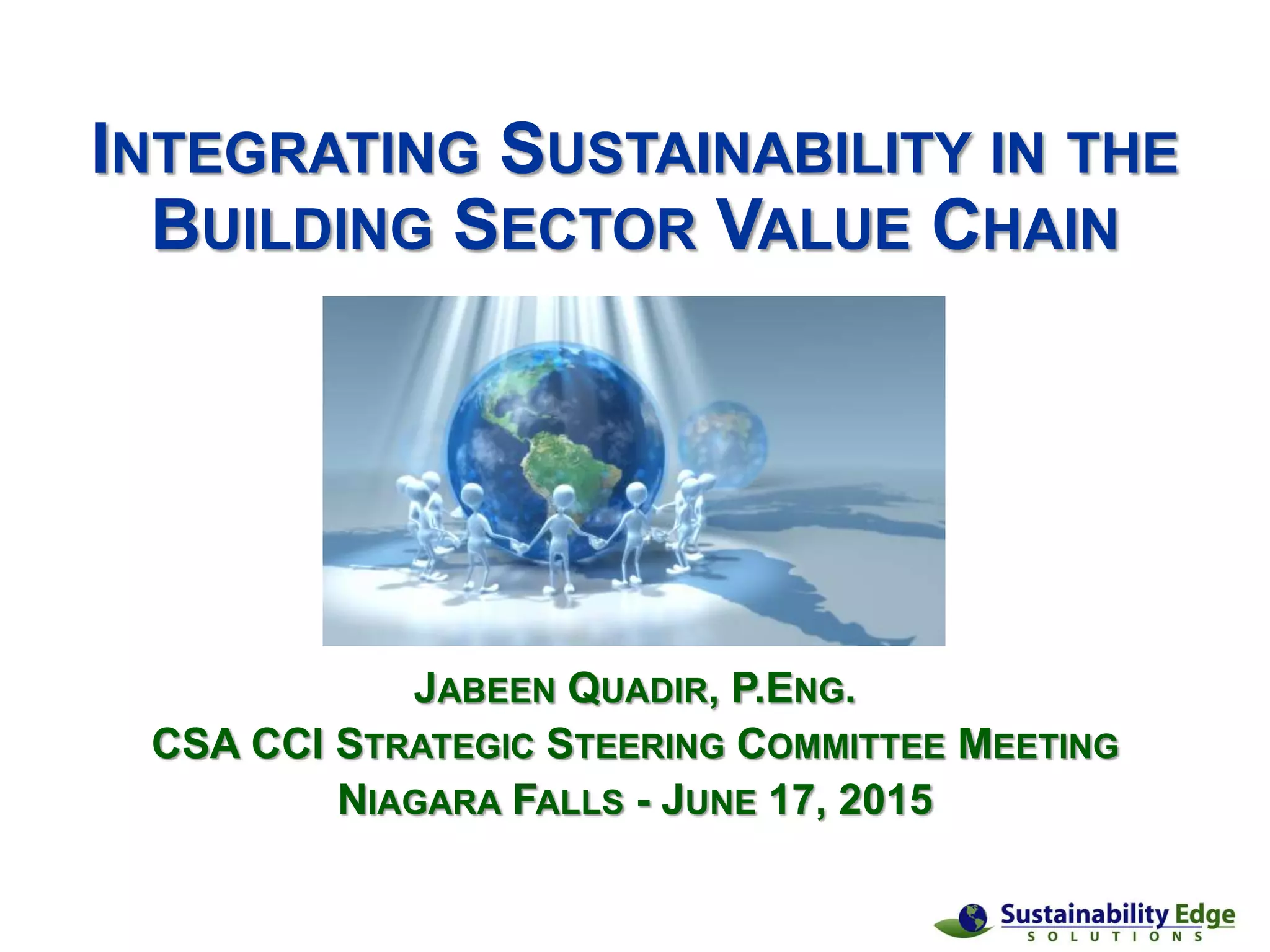 INTEGRATING SUSTAINABILITY IN THE BUILDING SECTOR VALUE CHAIN

JABEEN QUADIR, P.ENG.
CSA CCI STRATEGIC STEERING COMMITTEE MEETING
NIAGARA FALLS - JUNE 17, 2015

Sustainability Edge
SOLUTIONS